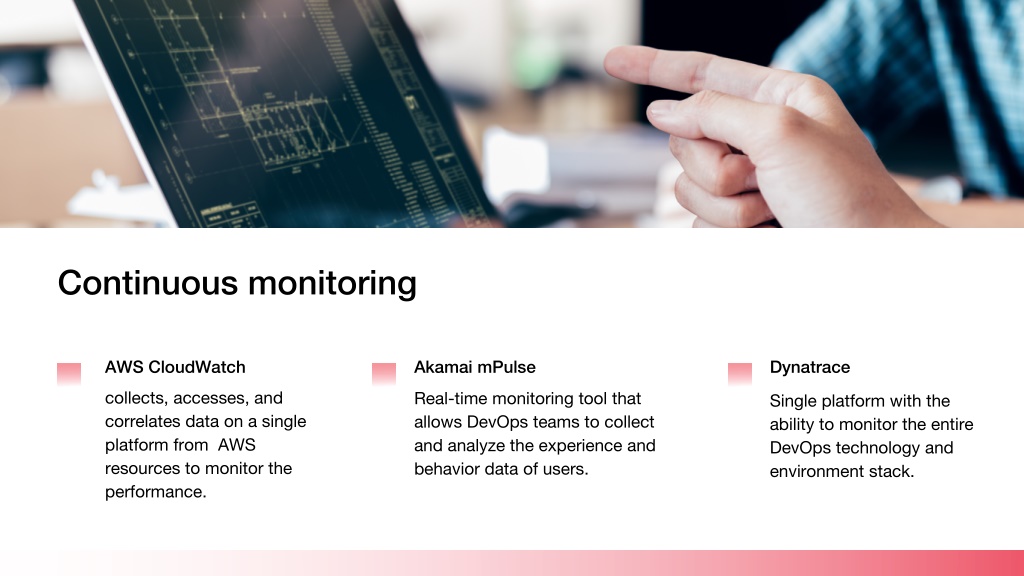 Continuous monitoring

AWS CloudWatch

collects, accesses, and correlates data on a single platform from AWS resources to monitor the performance.

Akamai mPulse

Real-time monitoring tool that allows DevOps teams to collect and analyze the experience and behavior data of users.

Dynatrace

Single platform with the ability to monitor the entire DevOps technology and environment stack.